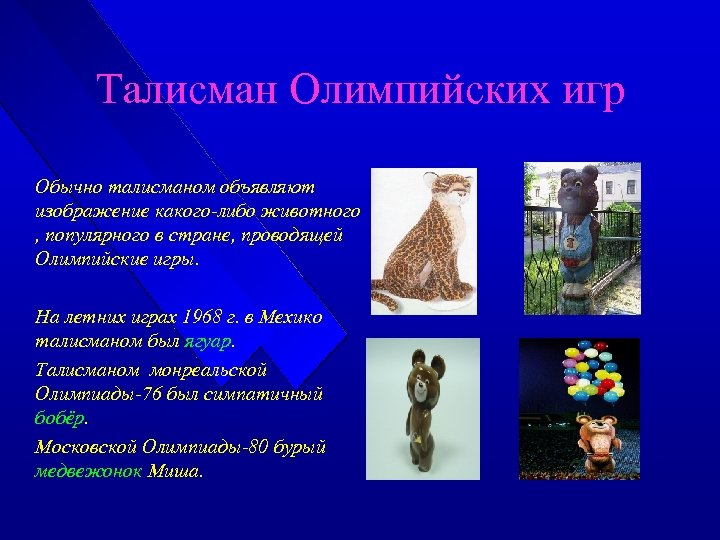 Талисман Олимпийских игр

Обычно талисманом объявляют изображение какого-либо животного , популярного в стране, проводящей Олимпийские игры.

На летних играх 1968 г. в Мехико талисманом был ягуар.

Талисманом монреальской Олимпиады-76 был симпатичный бобёр.

Московской Олимпиады-80 бурый медвежонок Миша.